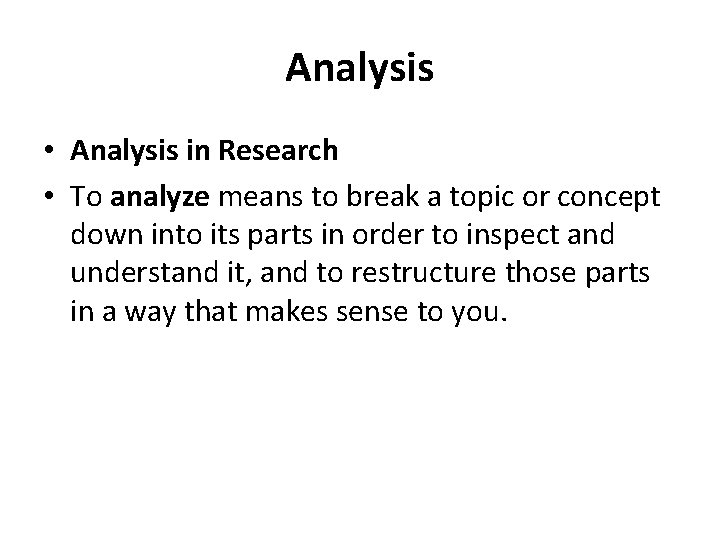 Analysis

• Analysis in Research

• To analyze means to break a topic or concept down into its parts in order to inspect and understand it, and to restructure those parts in a way that makes sense to you.